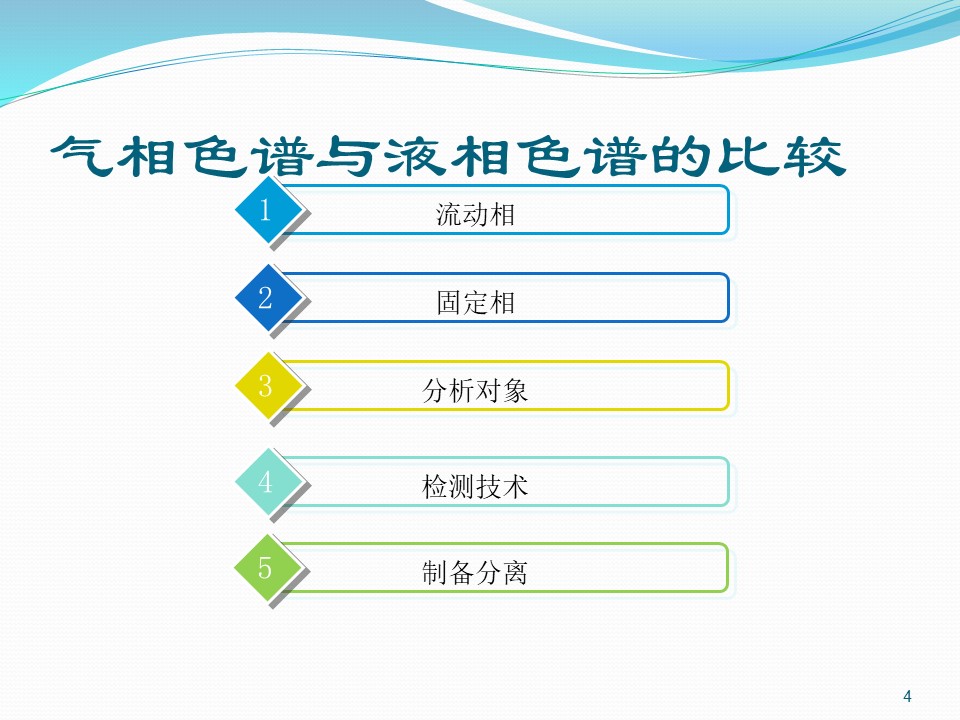 气相色谱与液相色谱的比较

1 流动相

2 固定相

3 分析对象

4 检测技术

5 制备分离

4